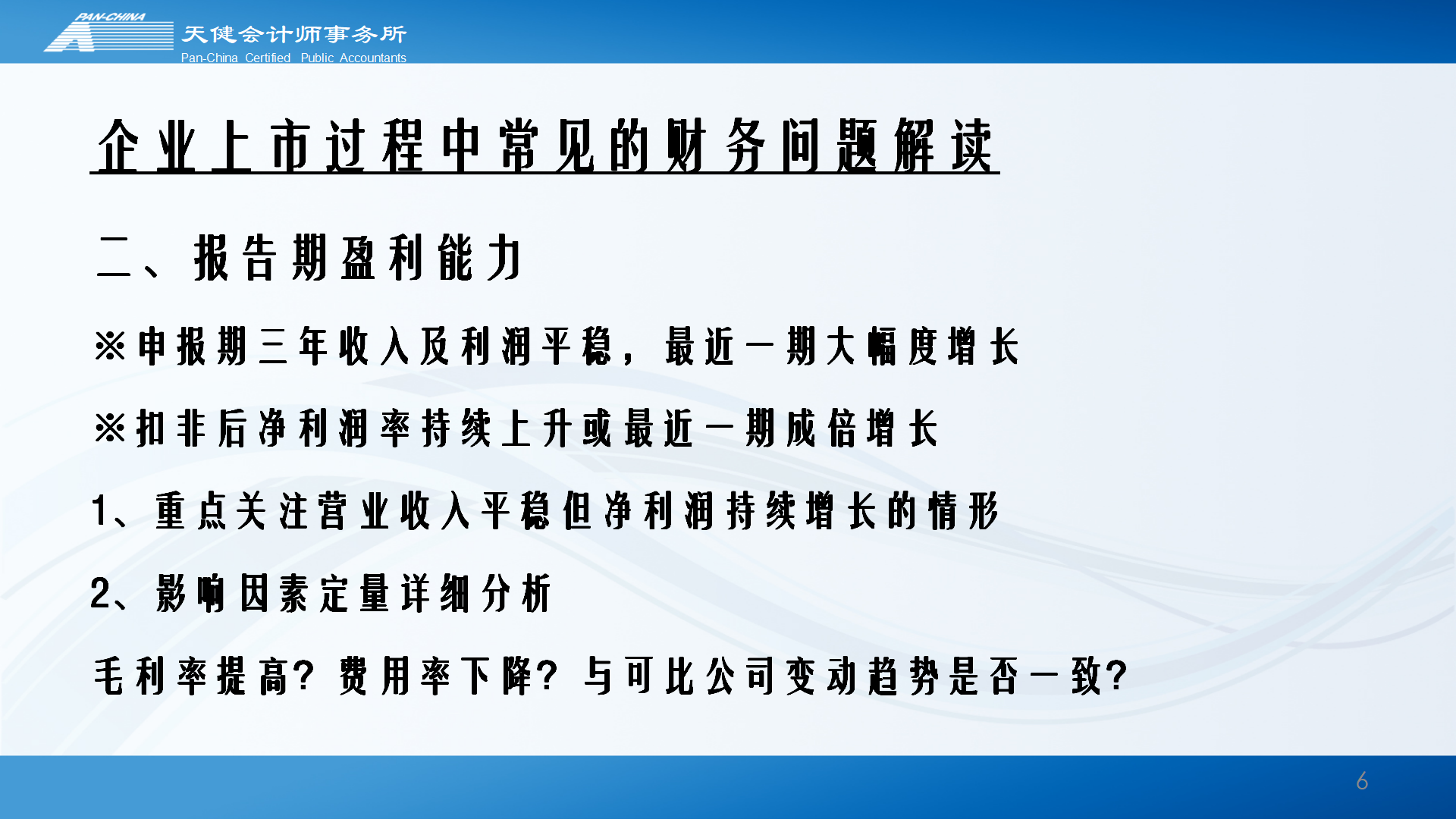 PAN-CHINA 天健会计师事务所
Pan-China Certified Public Accountants

企业上市过程中常见的财务问题解读

二、报告期盈利能力

※申报期三年收入及利润平稳，最近一期大幅度增长

※扣非后净利润率持续上升或最近一期成倍增长

1、重点关注营业收入平稳但净利润持续增长的情形

2、影响因素定量详细分析

毛利率提高？费用率下降？与可比公司变动趋势是否一致？

6